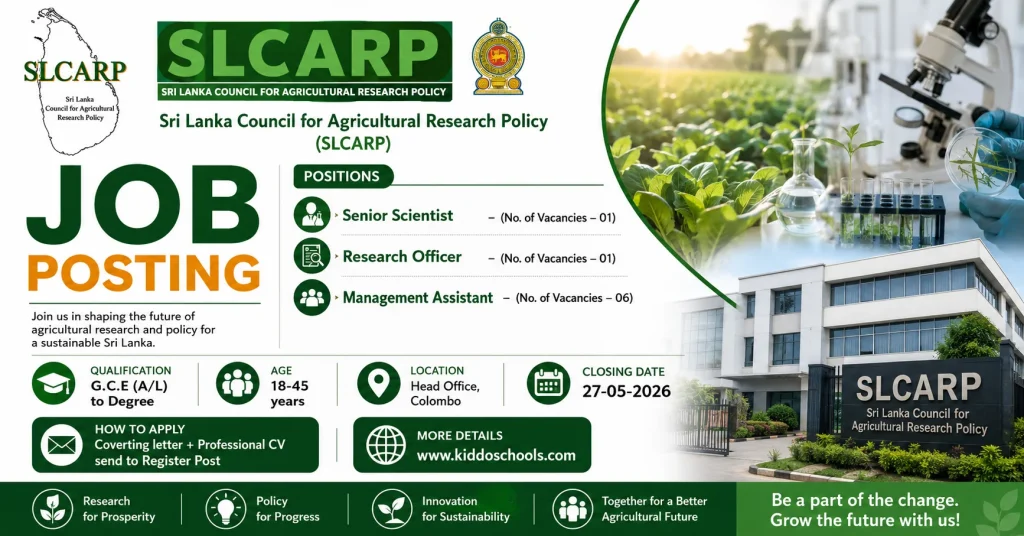 SLCARP
Sri Lanka Council for Agricultural Research Policy

SLCARP
SRI LANKA COUNCIL FOR AGRICULTURAL RESEARCH POLICY

Sri Lanka Council for Agricultural Research Policy (SLCARP)

JOB POSTING

Join us in shaping the future of agricultural research and policy for a sustainable Sri Lanka.

POSITIONS

Senior Scientist – (No. of Vacancies – 01)

Research Officer – (No. of Vacancies – 01)

Management Assistant – (No. of Vacancies – 06)

QUALIFICATION
G.C.E (A/L) to Degree

AGE
18-45 years

LOCATION
Head Office, Colombo

CLOSING DATE
27-05-2026

HOW TO APPLY
Coverting letter + Professional CV send to Register Post

MORE DETAILS
www.kiddoschools.com

SLCARP
Sri Lanka Council for Agricultural Research Policy

Research for Prosperity

Policy for Progress

Innovation for Sustainability

Together for a Better Agricultural Future

Be a part of the change.
Grow the future with us!